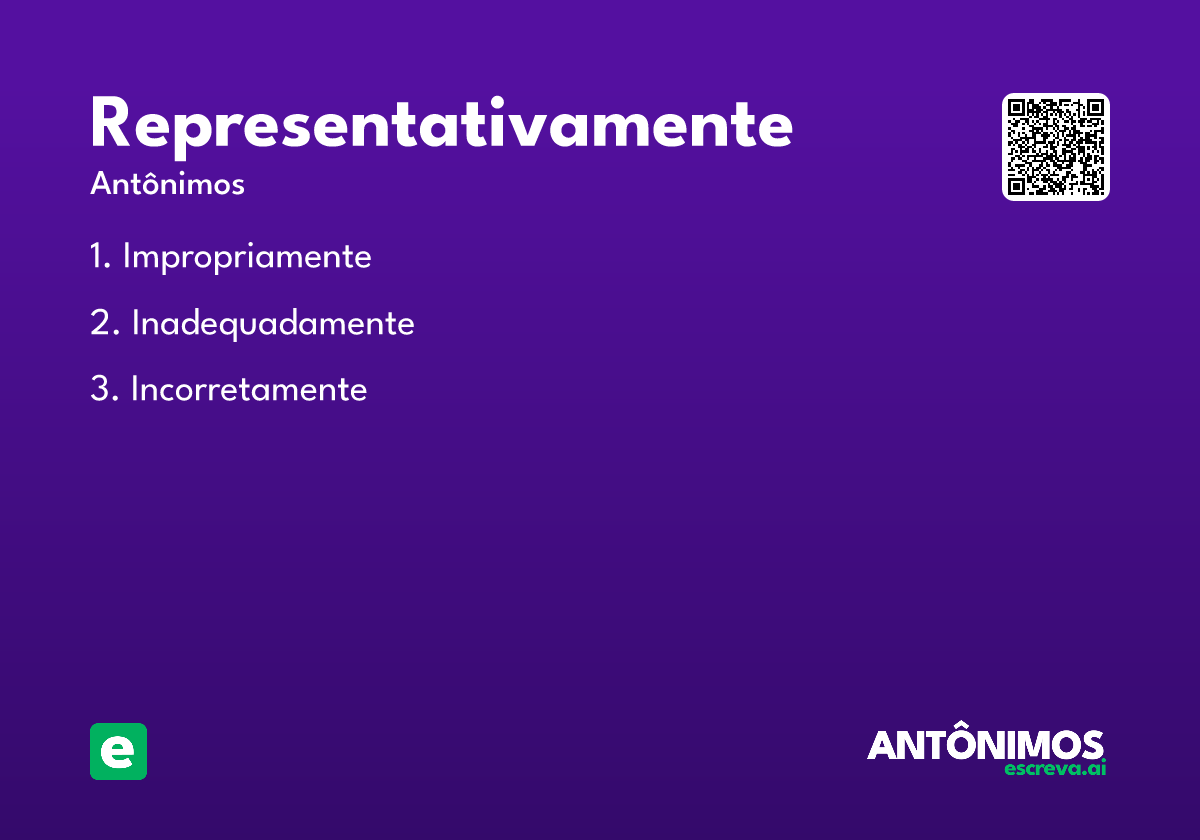 Representativamente
Antônimos

1. Impropriamente

2. Inadequadamente

3. Incorretamente

e

ANTÔNIMOS
escreva.ai